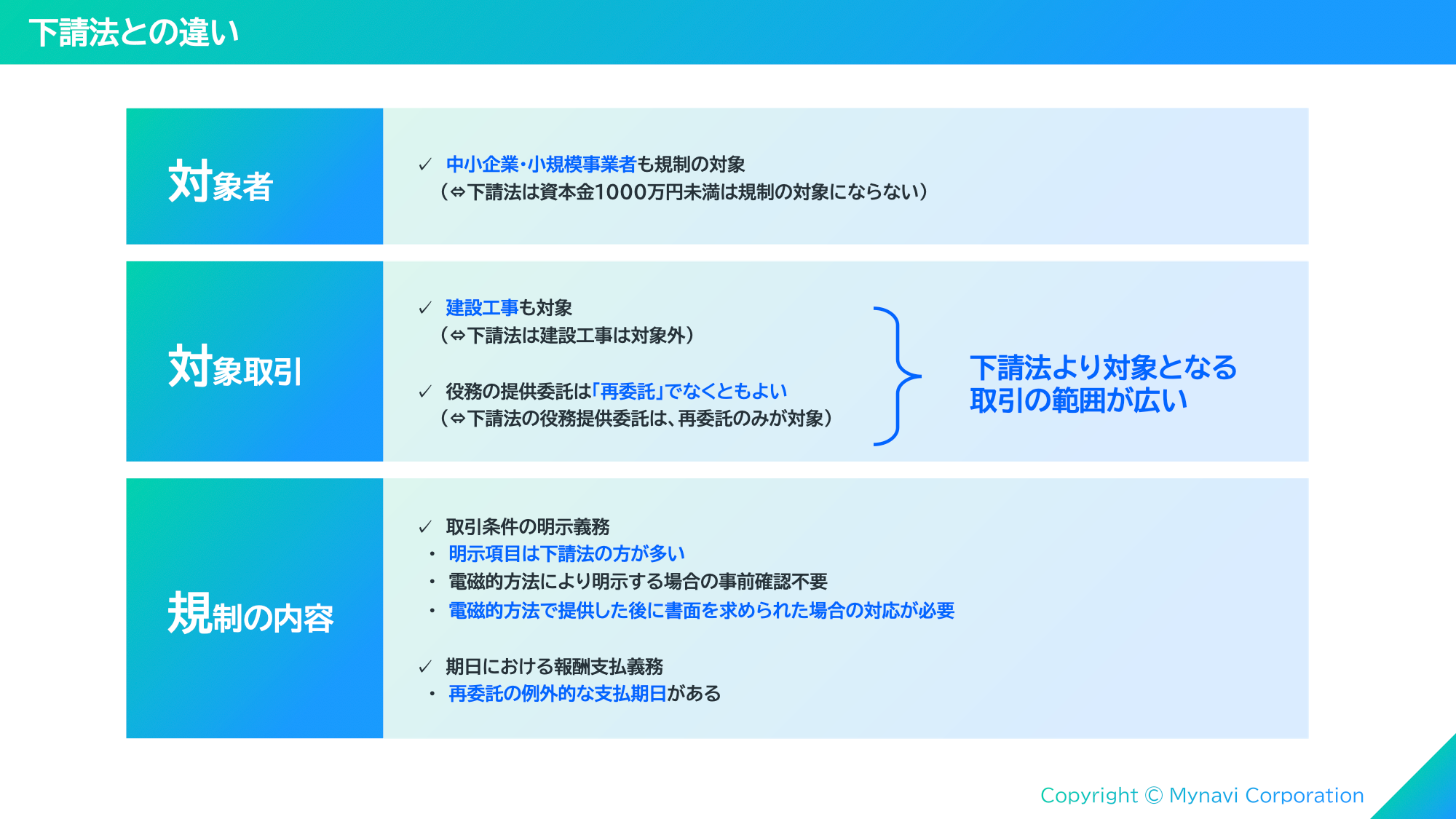 下請法との違い

対象者

✓ 中小企業・小規模事業者も規制の対象
（⇔下請法は資本金1000万円未満は規制の対象にならない）

対象取引

✓ 建設工事も対象
（⇔下請法は建設工事は対象外）

✓ 役務の提供委託は「再委託」でなくともよい
（⇔下請法の役務提供委託は、再委託のみが対象）

下請法より対象となる取引の範囲が広い

規制の内容

✓ 取引条件の明示義務
・ 明示項目は下請法の方が多い
・ 電磁的方法により明示する場合の事前確認不要
・ 電磁的方法で提供した後に書面を求められた場合の対応が必要

✓ 期日における報酬支払義務
・ 再委託の例外的な支払期日がある

Copyright © Mynavi Corporation